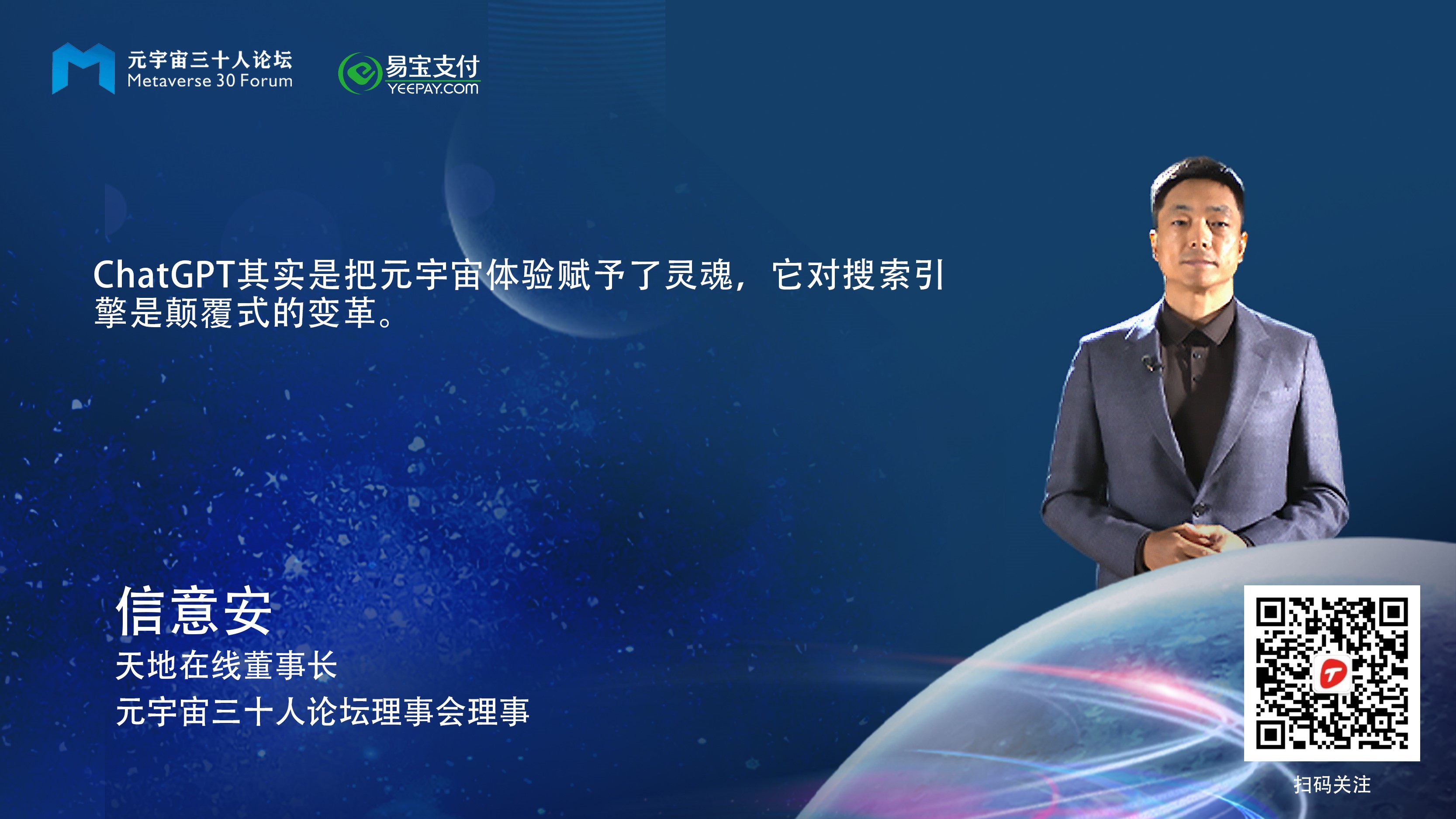 元宇宙三十人论坛
Metaverse 30 Forum

易宝支付
YEEPAY.COM

ChatGPT其实是把元宇宙体验赋予了灵魂，它对搜索引擎是颠覆式的变革。

信意安
天地在线董事长
元宇宙三十人论坛理事会理事

扫码关注